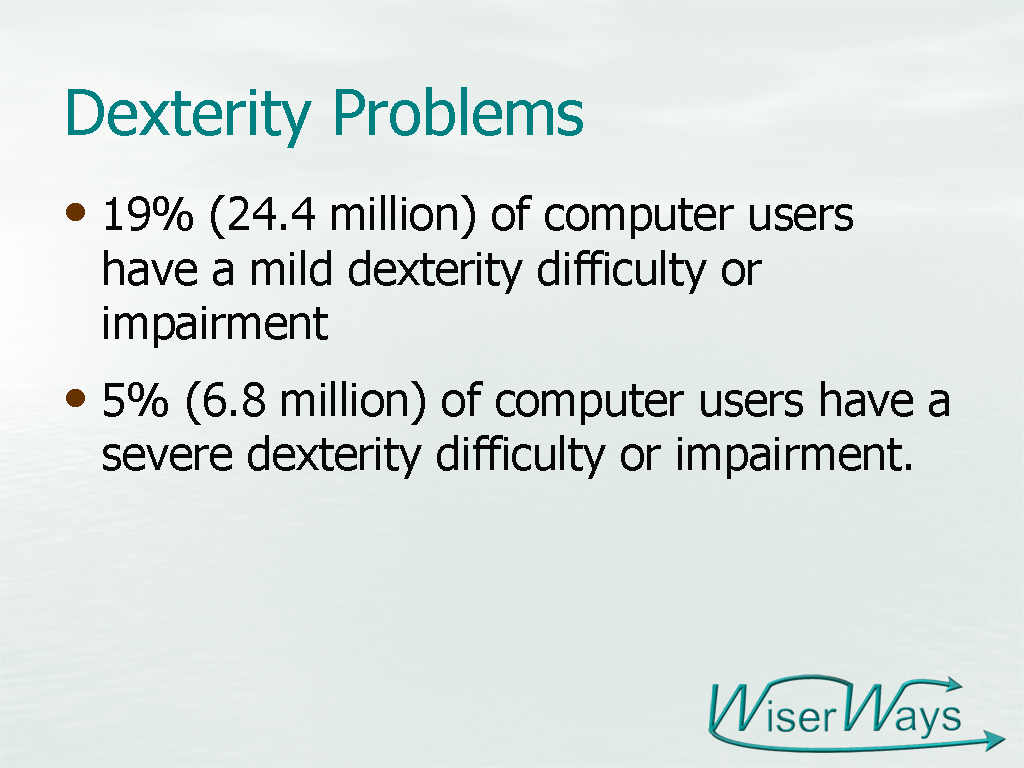 Dexterity Problems

• 19% (24.4 million) of computer users have a mild dexterity difficulty or impairment

• 5% (6.8 million) of computer users have a severe dexterity difficulty or impairment.

WiserWays